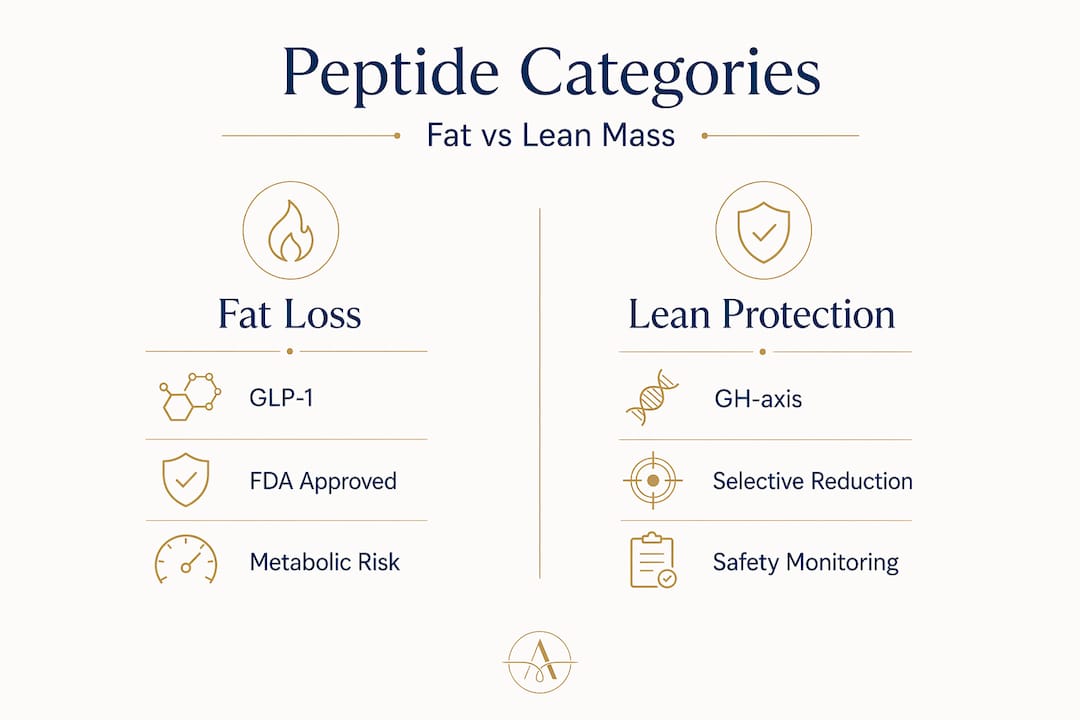 Peptide Categories

Fat vs Lean Mass

Fat Loss

GLP-1

FDA Approved

Metabolic Risk

Lean Protection

GH-axis

Selective Reduction

Safety Monitoring

A